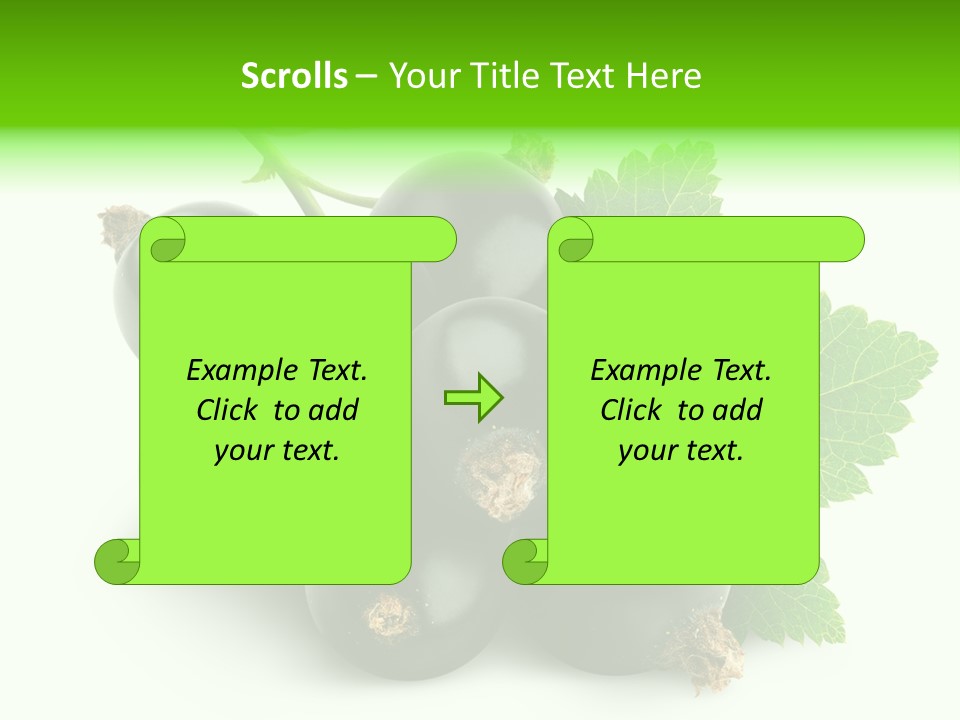 Scrolls – Your Title Text Here

Example Text. Click to add your text.

Example Text. Click to add your text.